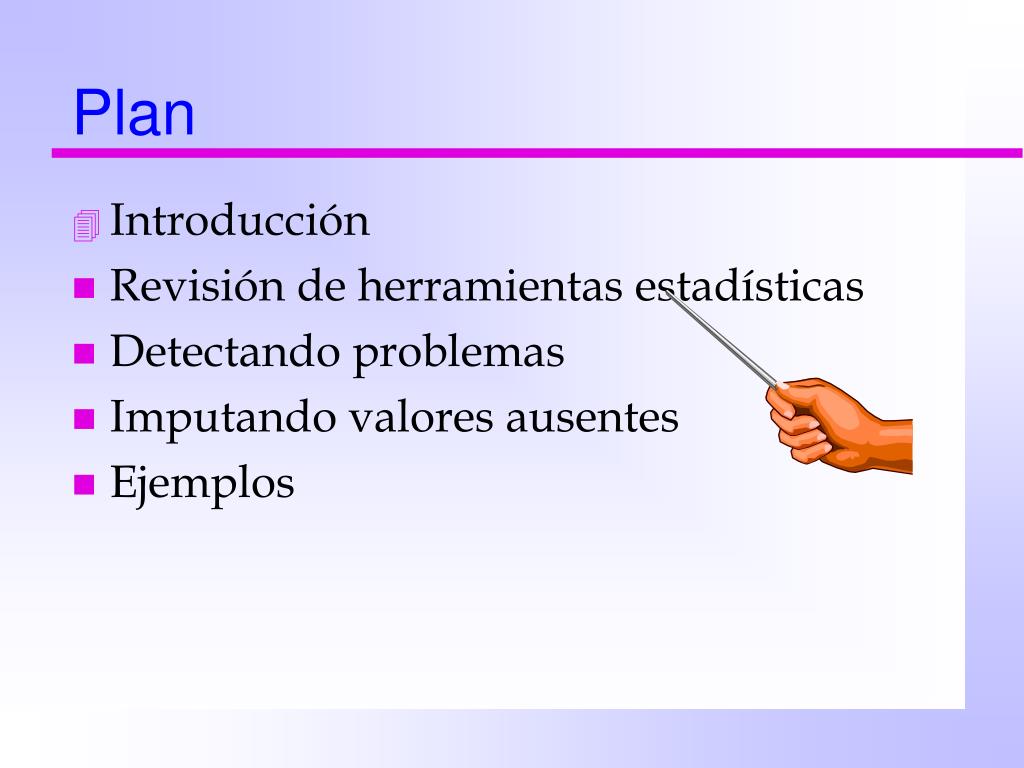 Plan

Introducción
Revisión de herramientas estadísticas
Detectando problemas
Imputando valores ausentes
Ejemplos